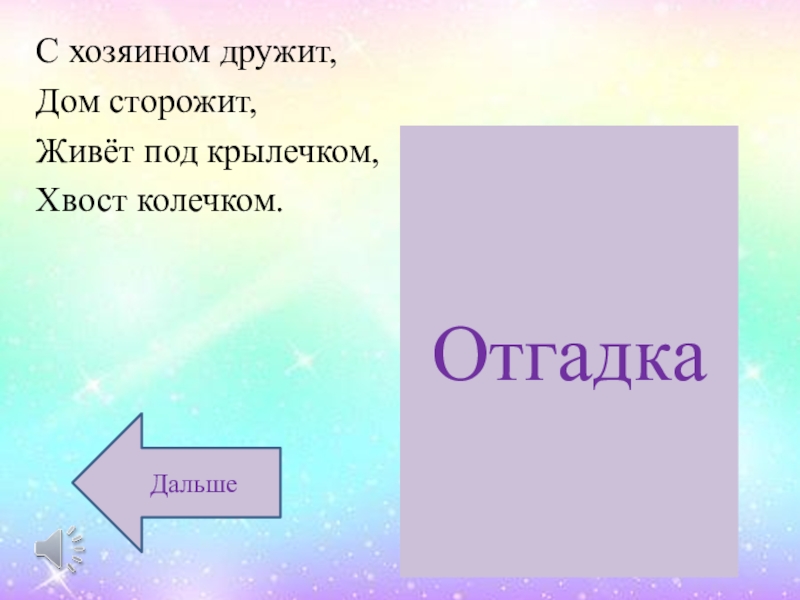 С хозяином дружит,
Дом сторожит,
Живёт под крылечком,
Хвост колечком.

Отгадка

Дальше